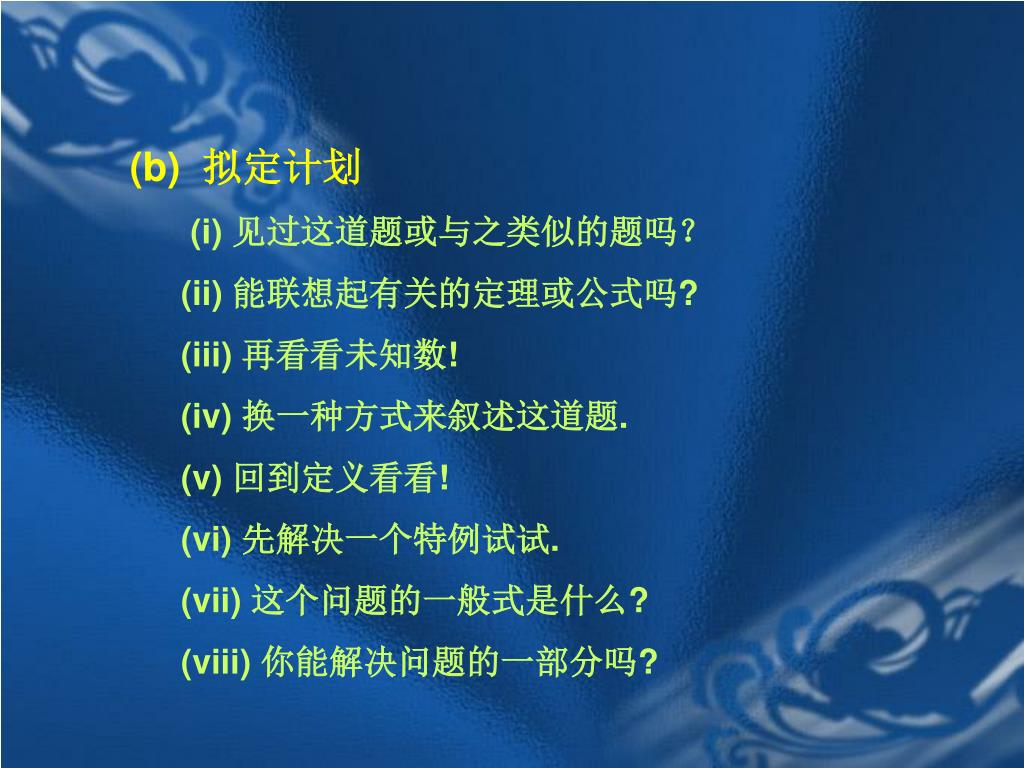 (b) 拟定计划

(i) 见过这道题或与之类似的题吗？

(ii) 能联想起有关的定理或公式吗?

(iii) 再看看未知数!

(iv) 换一种方式来叙述这道题.

(v) 回到定义看看!

(vi) 先解决一个特例试试.

(vii) 这个问题的一般式是什么?

(viii) 你能解决问题的一部分吗?